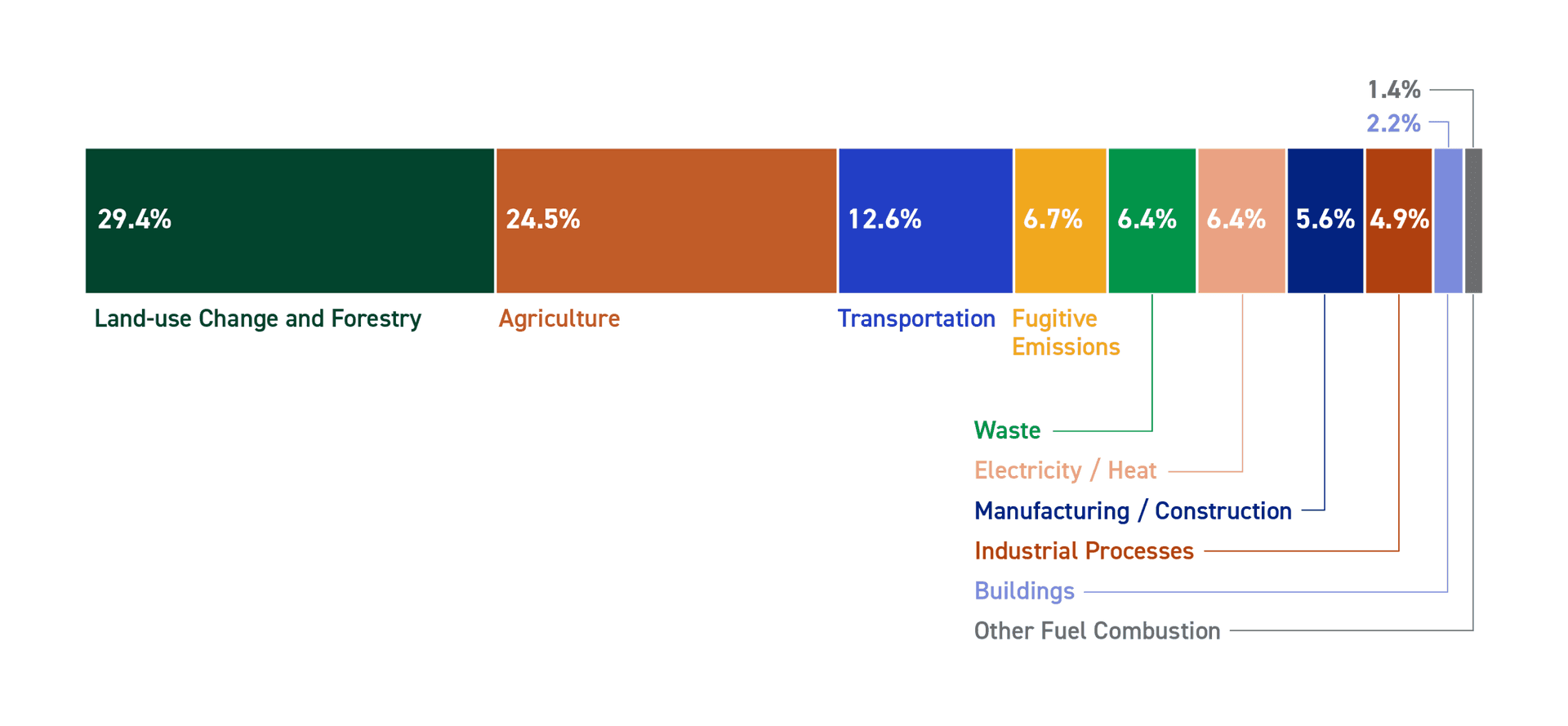 1.4%
2.2%

29.4%
24.5%
12.6%
6.7%
6.4%
6.4%
5.6%
4.9%

Land-use Change and Forestry
Agriculture
Transportation
Fugitive Emissions

Waste
Electricity / Heat
Manufacturing / Construction
Industrial Processes
Buildings
Other Fuel Combustion